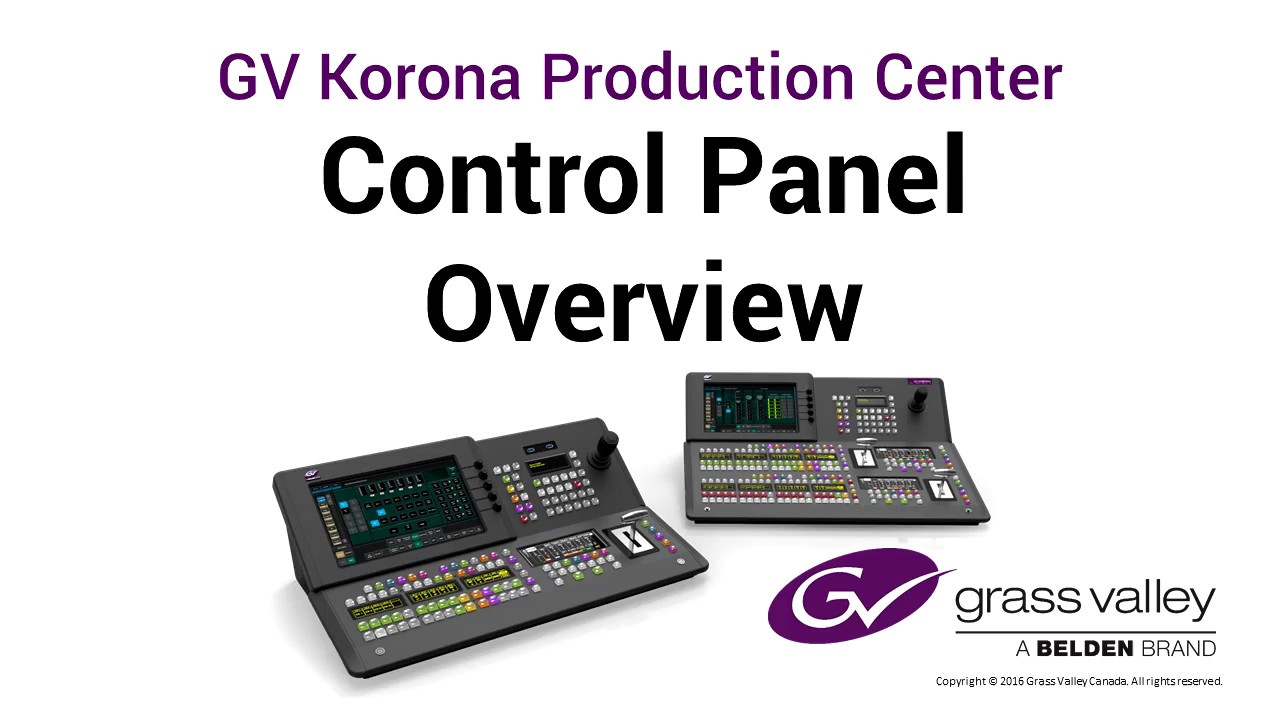 GV Korona Production Center

Control Panel Overview

GV grass valley

A BELDEN BRAND

Copyright © 2016 Grass Valley Canada. All rights reserved.